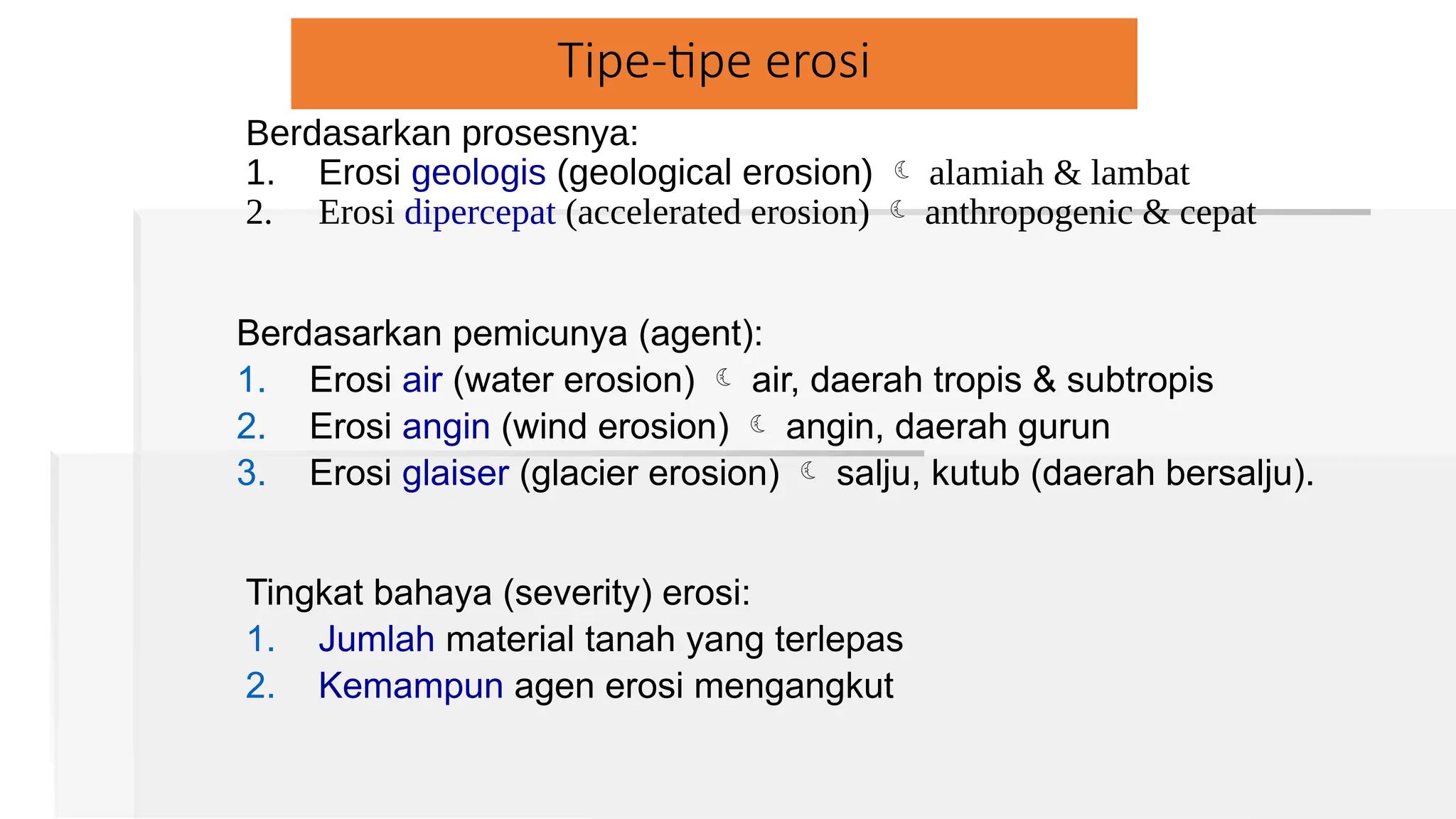 Tipe-tipe erosi

Berdasarkan prosesnya:
1. Erosi geologis (geological erosion) ☾ alamiah & lambat
2. Erosi dipercepat (accelerated erosion) ☾ anthropogenic & cepat

Berdasarkan pemicunya (agent):
1. Erosi air (water erosion) ☾ air, daerah tropis & subtropis
2. Erosi angin (wind erosion) ☾ angin, daerah gurun
3. Erosi glaiser (glacier erosion) ☾ salju, kutub (daerah bersalju).

Tingkat bahaya (severity) erosi:
1. Jumlah material tanah yang terlepas
2. Kemampun agen erosi mengangkut